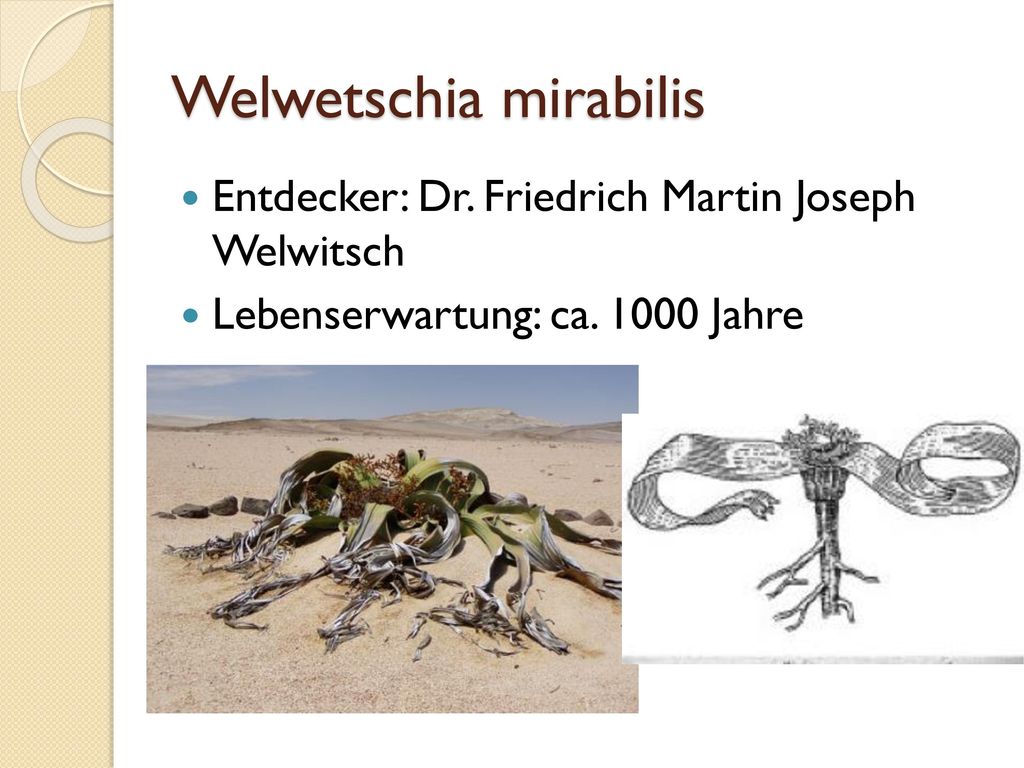 Welwetschia mirabilis

Entdecker: Dr. Friedrich Martin Joseph Welwitsch

Lebenserwartung: ca. 1000 Jahre